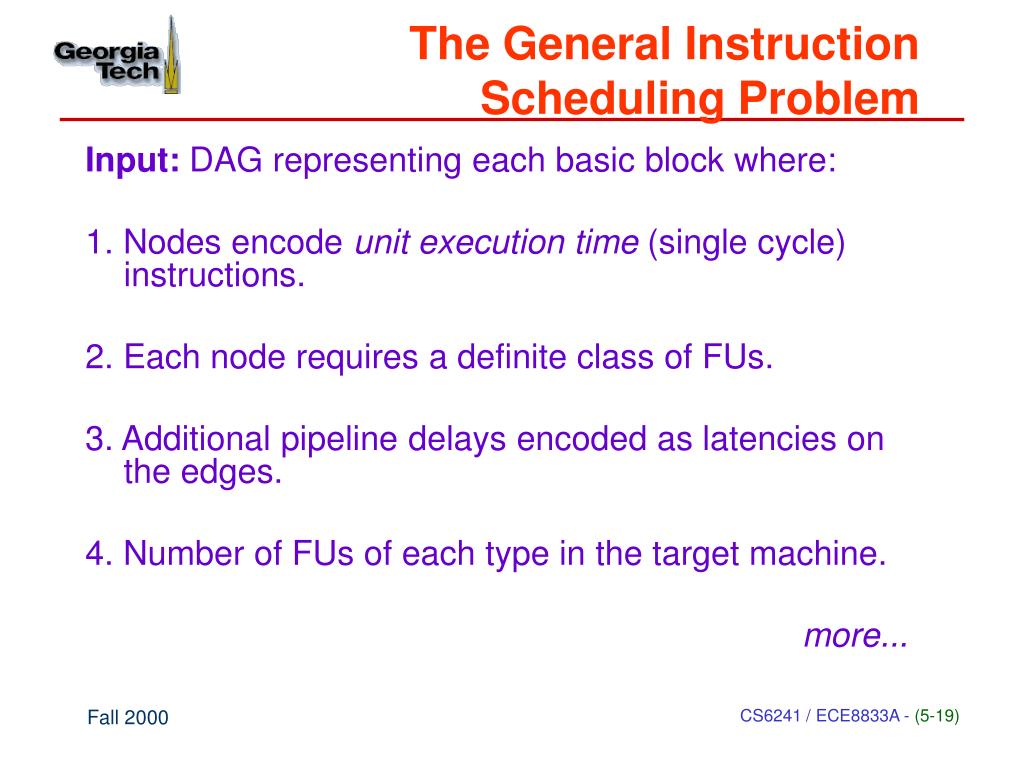 Georgia Tech

The General Instruction Scheduling Problem

Input: DAG representing each basic block where:

1. Nodes encode unit execution time (single cycle) instructions.

2. Each node requires a definite class of FUs.

3. Additional pipeline delays encoded as latencies on the edges.

4. Number of FUs of each type in the target machine.

more...

Fall 2000

CS6241 / ECE8833A - (5-19)